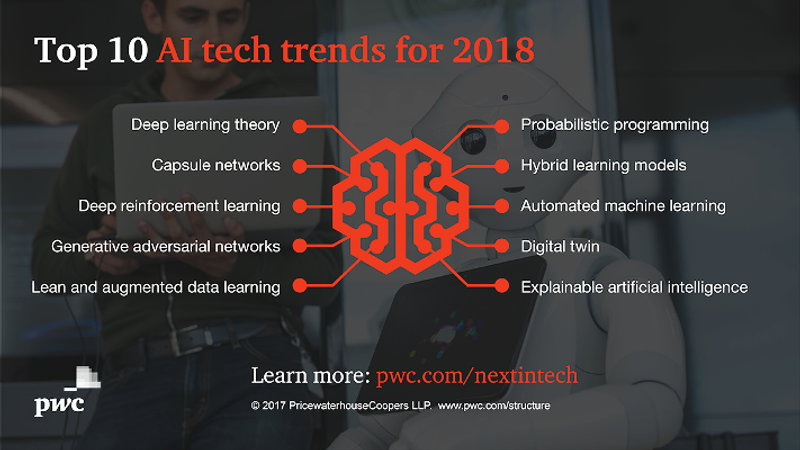 Top 10 AI tech trends for 2018

Deep learning theory
Capsule networks
Deep reinforcement learning
Generative adversarial networks
Lean and augmented data learning

Probabilistic programming
Hybrid learning models
Automated machine learning
Digital twin
Explainable artificial intelligence

Learn more: pwc.com/nextintech

pwc

© 2017 PricewaterhouseCoopers LLP. www.pwc.com/structure